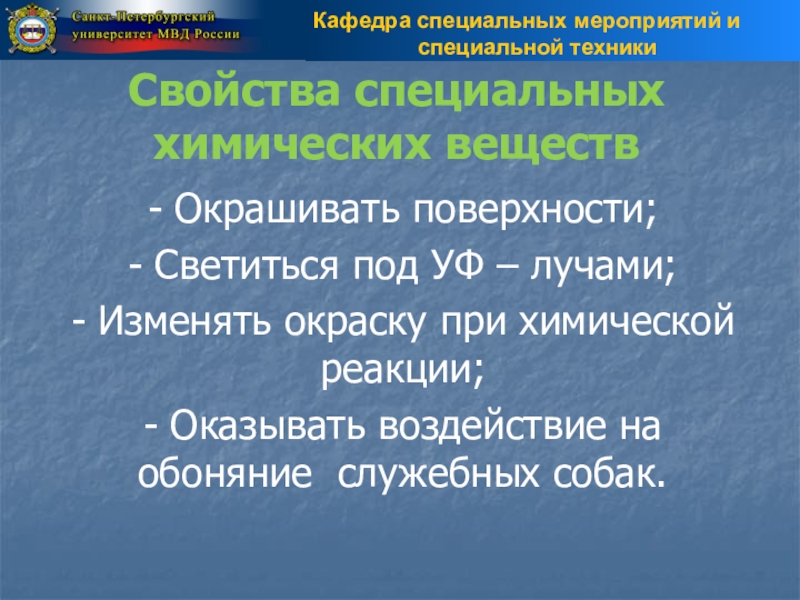 Санкт-Петербургский университет МВД России

Кафедра специальных мероприятий и специальной техники

Свойства специальных химических веществ

- Окрашивать поверхности;

- Светиться под УФ – лучами;

- Изменять окраску при химической реакции;

- Оказывать воздействие на обоняние служебных собак.